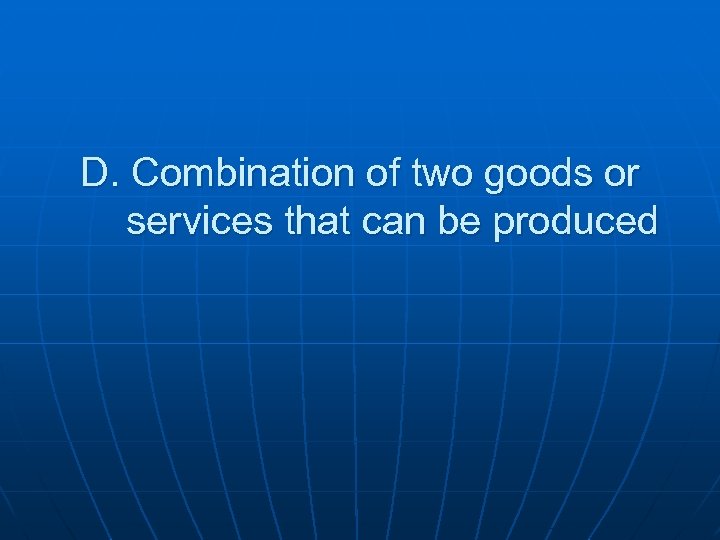 D. Combination of two goods or services that can be produced